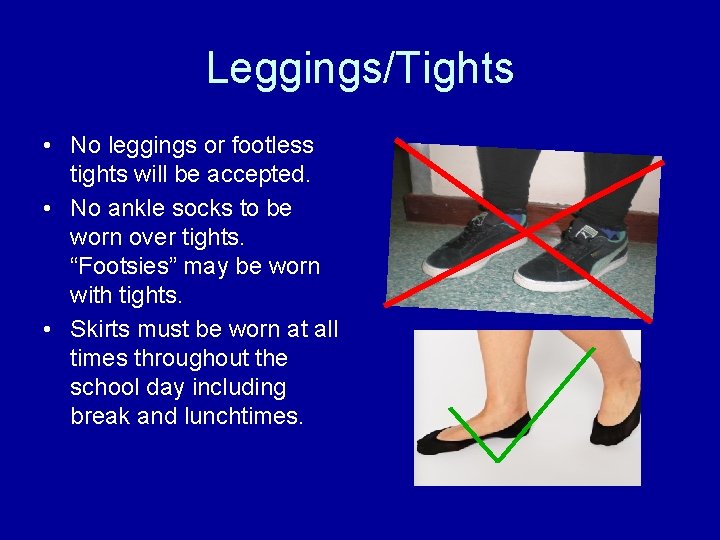 Leggings/Tights

• No leggings or footless tights will be accepted.

• No ankle socks to be worn over tights. “Footsies” may be worn with tights.

• Skirts must be worn at all times throughout the school day including break and lunchtimes.